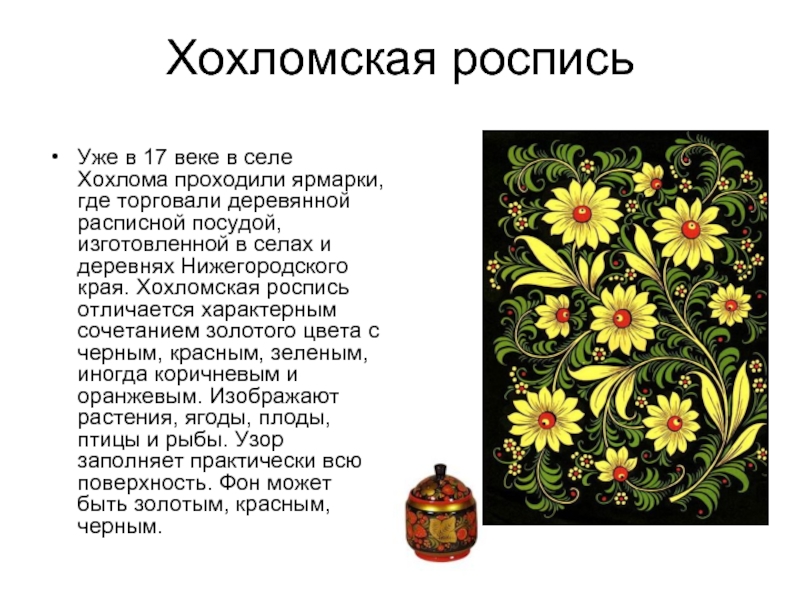 Хохломская роспись

• Уже в 17 веке в селе Хохлома проходили ярмарки, где торговали деревянной расписной посудой, изготовленной в селах и деревнях Нижегородского края. Хохломская роспись отличается характерным сочетанием золотого цвета с черным, красным, зеленым, иногда коричневым и оранжевым. Изображают растения, ягоды, плоды, птицы и рыбы. Узор заполняет практически всю поверхность. Фон может быть золотым, красным, черным.